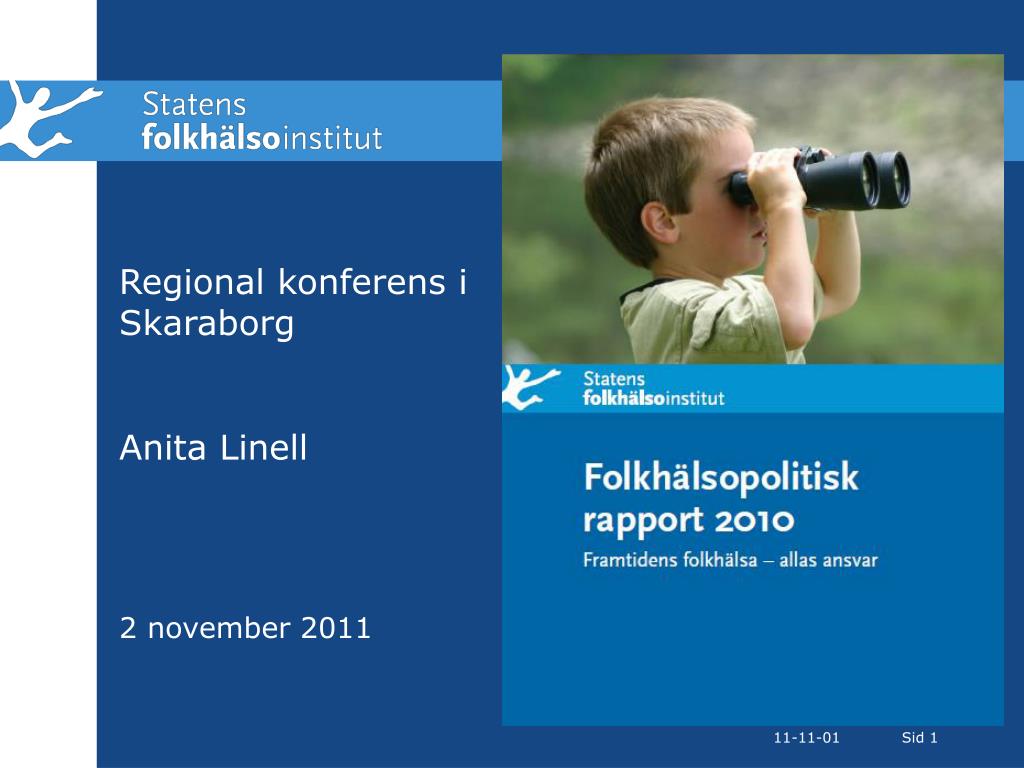 Statens
folkhälsoinstitut

Regional konferens i Skaraborg

Anita Linell

2 november 2011

Statens
folkhälsoinstitut

Folkhälsopolitisk rapport 2010

Framtidens folkhälsa – allas ansvar

11-11-01

Sid 1